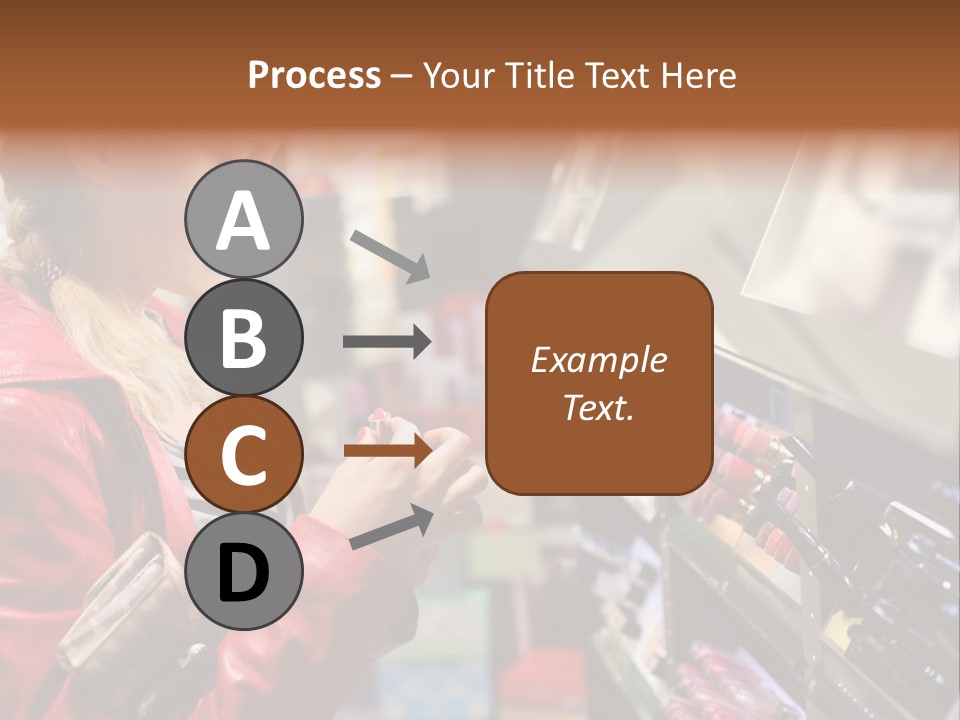 Process – Your Title Text Here

A

B

C

D

Example Text.